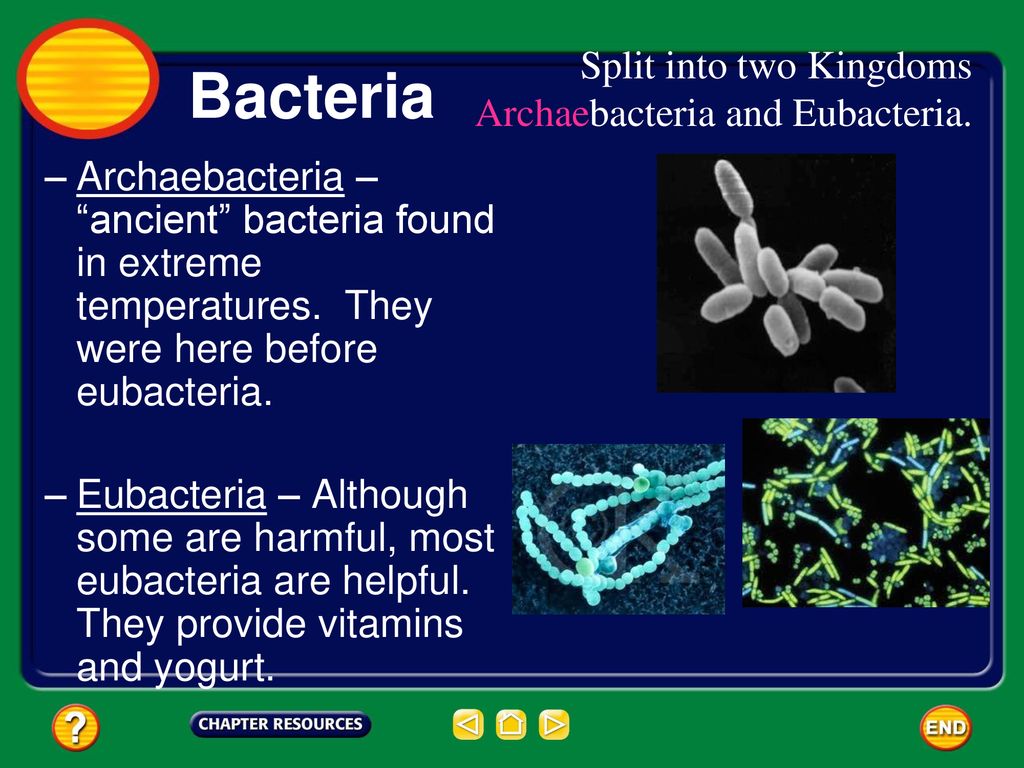 Bacteria

Split into two Kingdoms Archaebacteria and Eubacteria.

– Archaebacteria – “ancient” bacteria found in extreme temperatures. They were here before eubacteria.

– Eubacteria – Although some are harmful, most eubacteria are helpful. They provide vitamins and yogurt.

?

CHAPTER RESOURCES

END